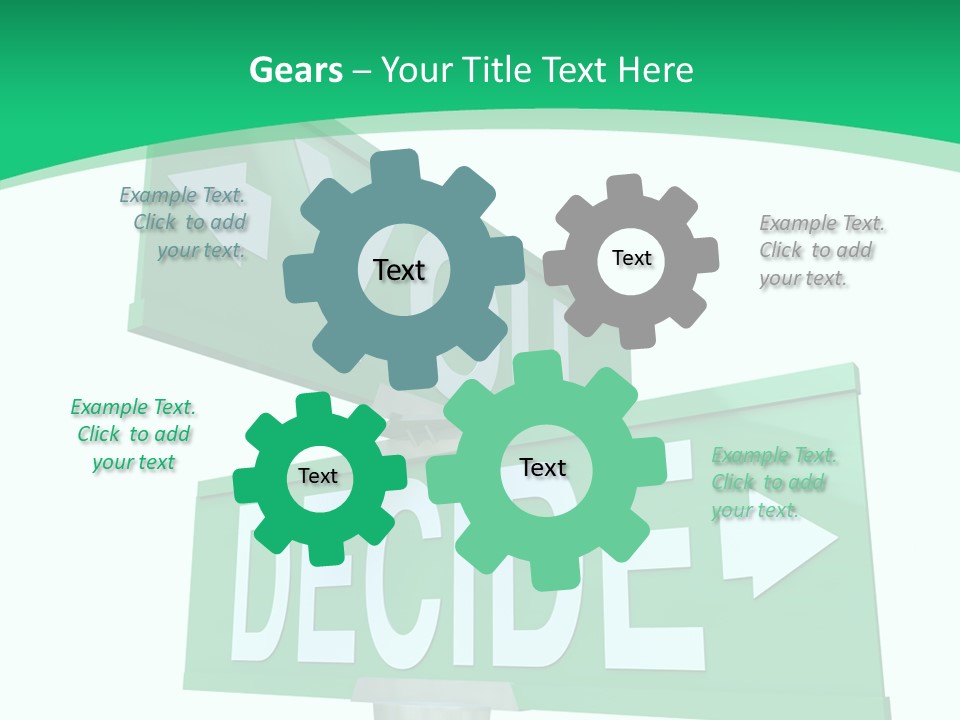 Gears – Your Title Text Here

Example Text. Click to add your text.

Text

Text

Example Text. Click to add your text.

Example Text. Click to add your text

Text

Text

Example Text. Click to add your text.

DECIDE